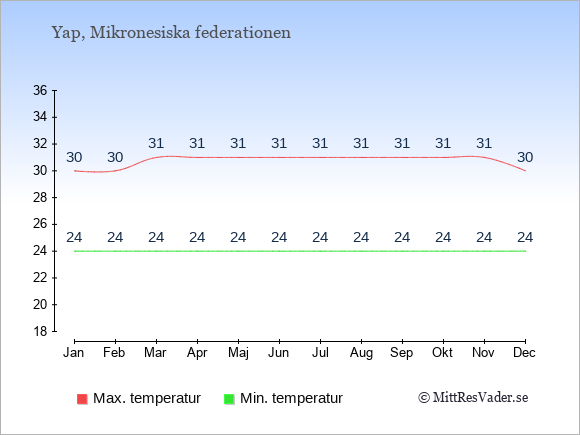 Yap, Mikronesiska federationen

36
34
32
30
28
26
24
22
20
18

30 30 31 31 31 31 31 31 31 31 31 30

24 24 24 24 24 24 24 24 24 24 24 24

Jan Feb Mar Apr Maj Jun Jul Aug Sep Okt Nov Dec

Max. temperatur
Min. temperatur
© MittResVader.se